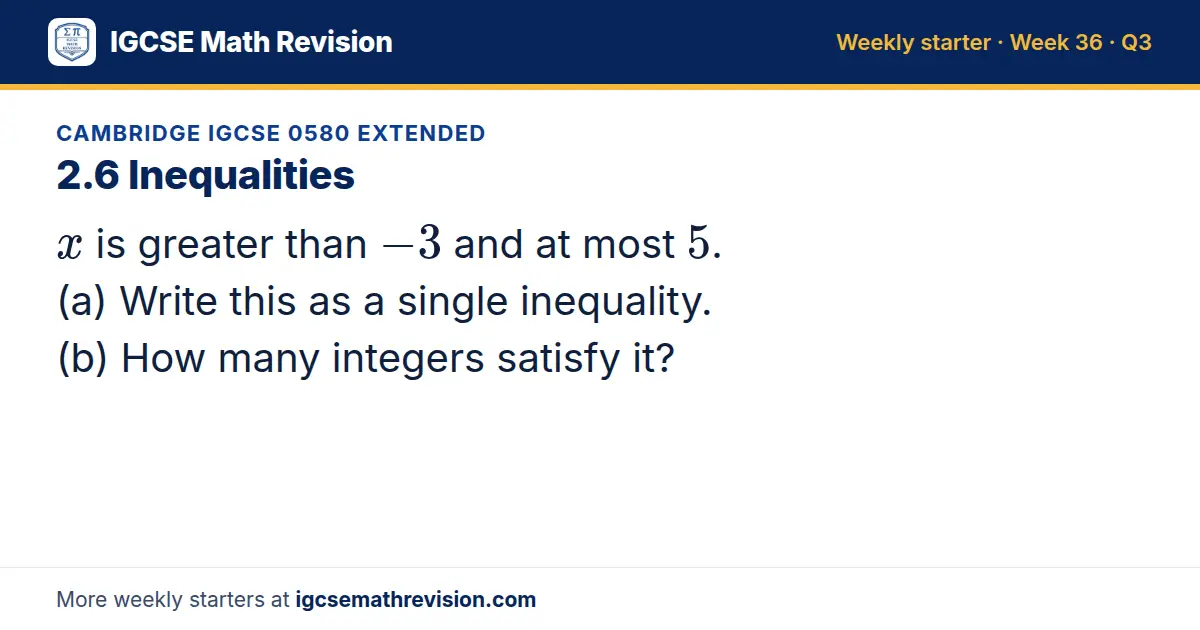 IGCSE Math Revision

Weekly starter · Week 36 · Q3

CAMBRIDGE IGCSE 0580 EXTENDED

2.6 Inequalities

$x$ is greater than $-3$ and at most $5$.

(a) Write this as a single inequality.

(b) How many integers satisfy it?

More weekly starters at igcsemathrevision.com